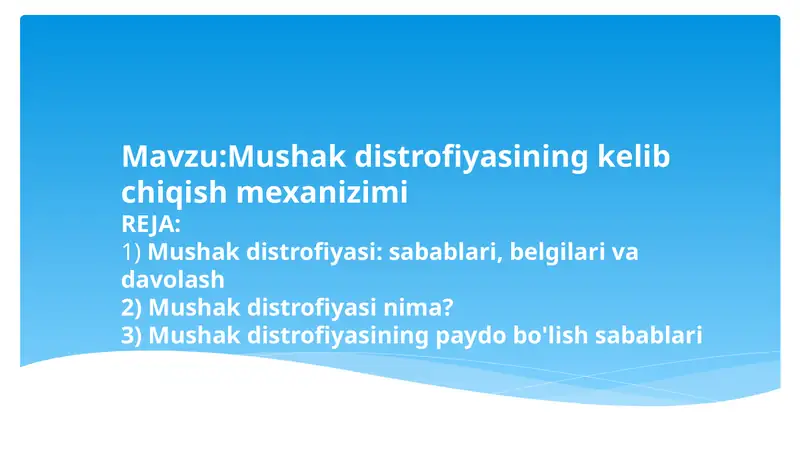 Mavzu:Mushak distrofiyasining kelib chiqish mexanizimi

REJA:
1) Mushak distrofiyasi: sabablari, belgilari va davolash
2) Mushak distrofiyasi nima?
3) Mushak distrofiyasining paydo bo'lish sabablari